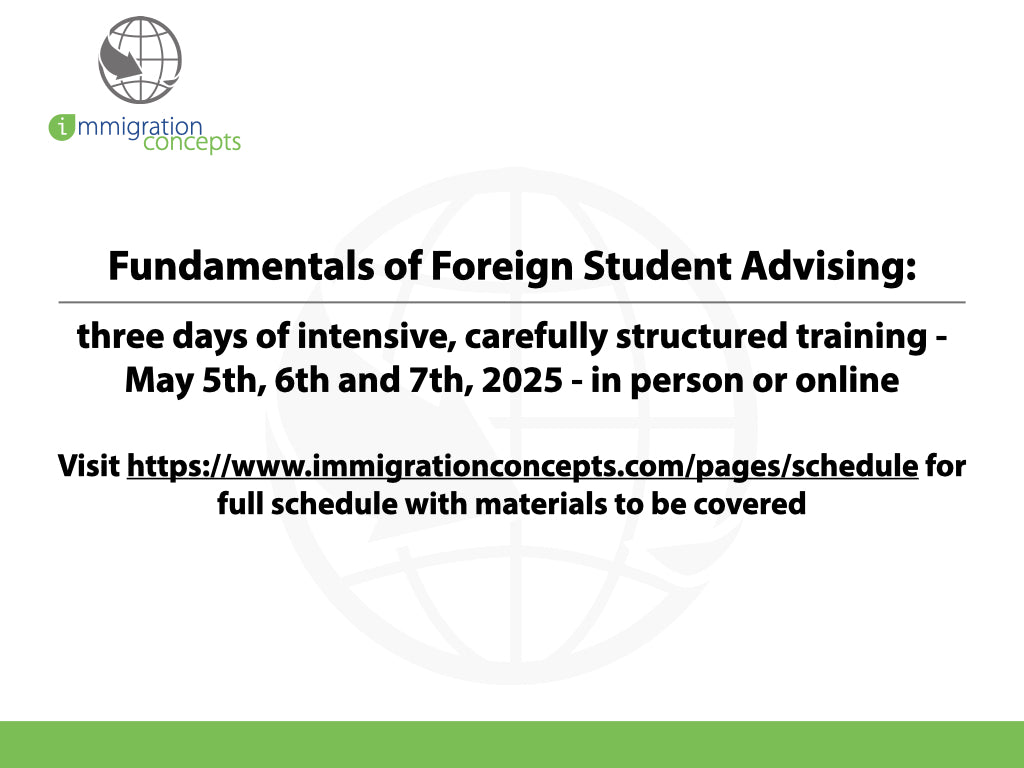 immigration concepts

Fundamentals of Foreign Student Advising:

three days of intensive, carefully structured training - May 5th, 6th and 7th, 2025 - in person or online

Visit https://www.immigrationconcepts.com/pages/schedule for full schedule with materials to be covered